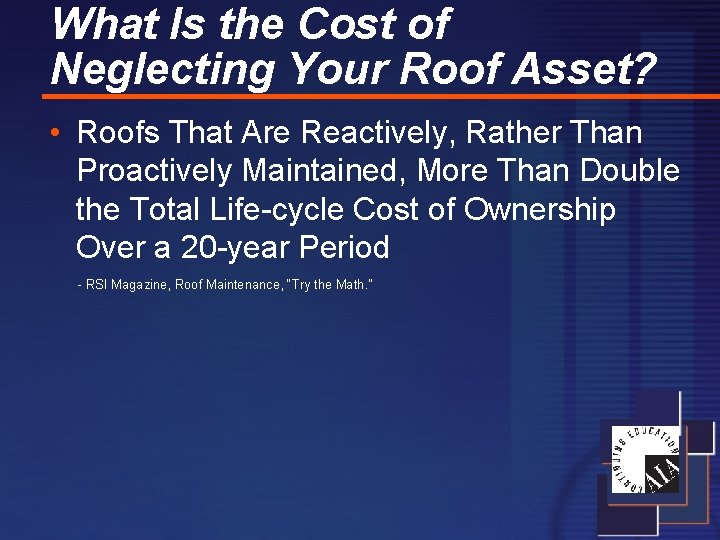 What Is the Cost of Neglecting Your Roof Asset?

• Roofs That Are Reactively, Rather Than Proactively Maintained, More Than Double the Total Life-cycle Cost of Ownership Over a 20-year Period

- RSI Magazine, Roof Maintenance, "Try the Math."

CONTINUING EDUCATION
AIA